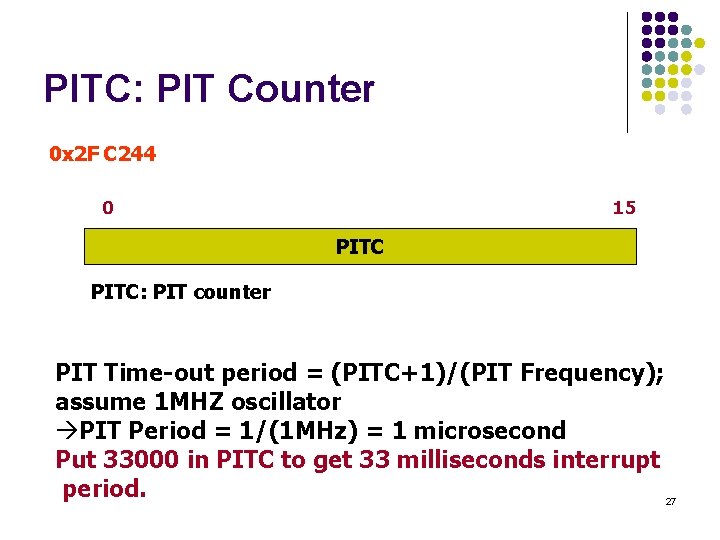 PITC: PIT Counter

0x2FC244

0

15

PITC

PITC: PIT counter

PIT Time-out period = (PITC+1)/(PIT Frequency); assume 1MHZ oscillator
→PIT Period = 1/(1MHz) = 1 microsecond
Put 33000 in PITC to get 33 milliseconds interrupt period.

27